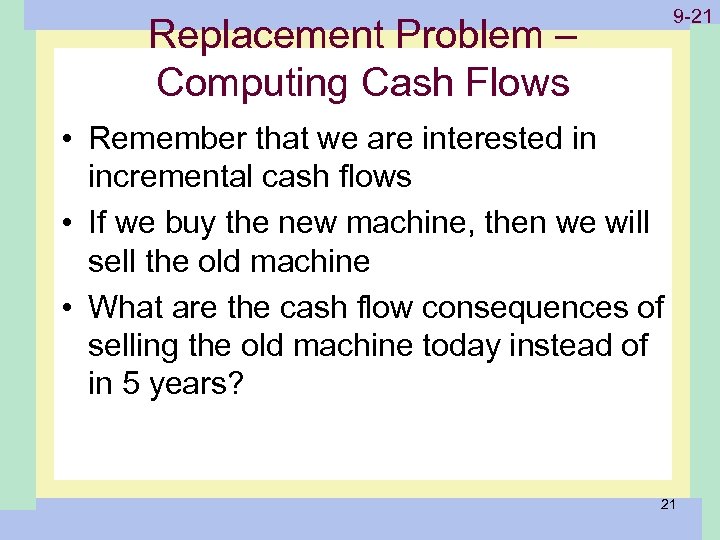 9-21

Replacement Problem – Computing Cash Flows

• Remember that we are interested in incremental cash flows
• If we buy the new machine, then we will sell the old machine
• What are the cash flow consequences of selling the old machine today instead of in 5 years?

21